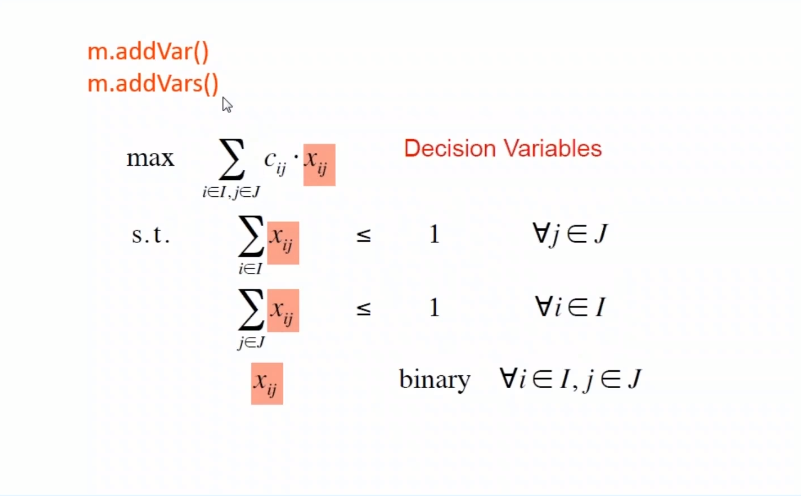 m.addVar()
m.addVars()

max $\sum_{i \in I, j \in J} c_{ij} \cdot x_{ij}$ Decision Variables

s.t. $\sum_{i \in I} x_{ij} \leq 1 \quad \forall j \in J$

$\sum_{j \in J} x_{ij} \leq 1 \quad \forall i \in I$

$x_{ij}$ binary $\forall i \in I, j \in J$